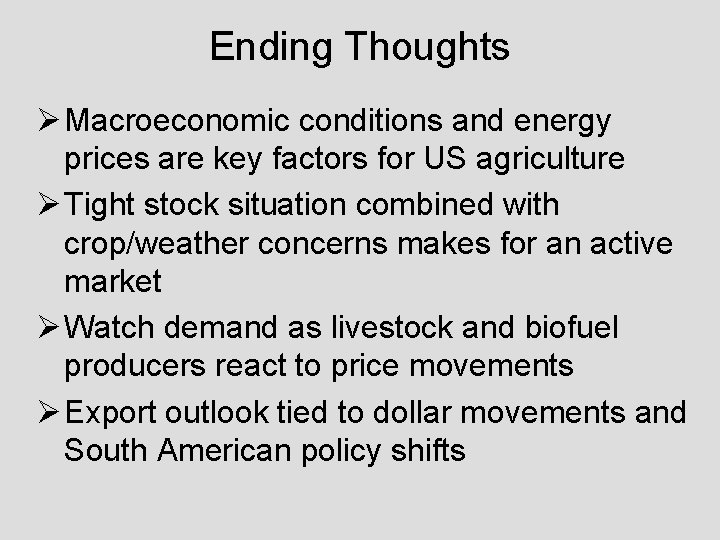 Ending Thoughts

➢ Macroeconomic conditions and energy prices are key factors for US agriculture

➢ Tight stock situation combined with crop/weather concerns makes for an active market

➢ Watch demand as livestock and biofuel producers react to price movements

➢ Export outlook tied to dollar movements and South American policy shifts